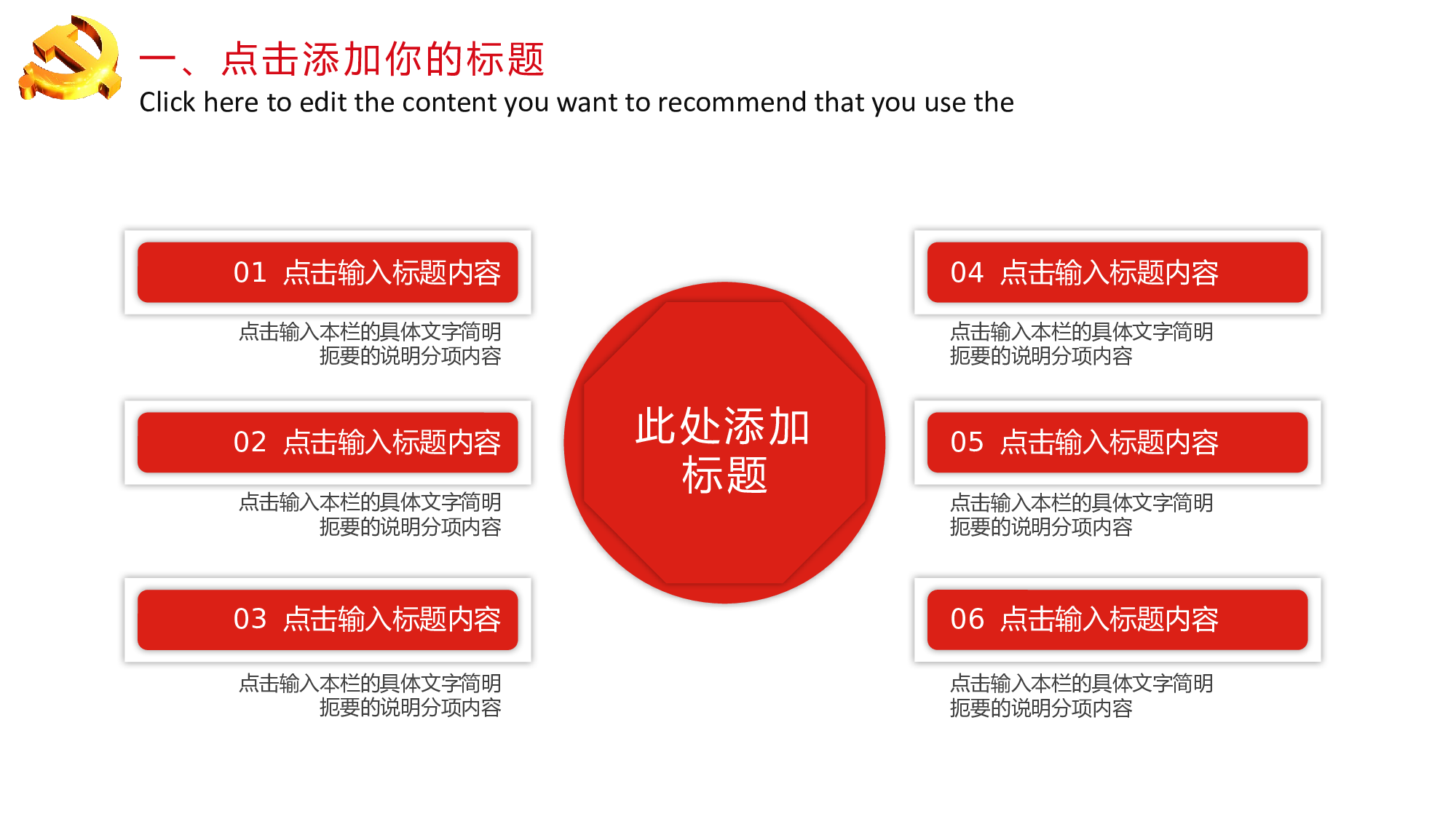 一、点击添加你的标题
Click here to edit the content you want to recommend that you use the

01 点击输入标题内容

点击输入本栏的具体文字简明扼要的说明分项内容

02 点击输入标题内容

点击输入本栏的具体文字简明扼要的说明分项内容

03 点击输入标题内容

点击输入本栏的具体文字简明扼要的说明分项内容

此处添加标题

04 点击输入标题内容

点击输入本栏的具体文字简明扼要的说明分项内容

05 点击输入标题内容

点击输入本栏的具体文字简明扼要的说明分项内容

06 点击输入标题内容

点击输入本栏的具体文字简明扼要的说明分项内容